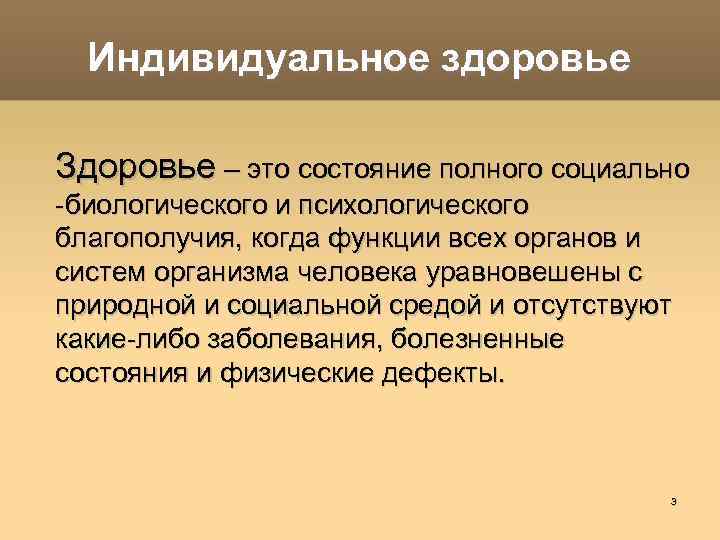 Индивидуальное здоровье

Здоровье – это состояние полного социально -биологического и психологического благополучия, когда функции всех органов и систем организма человека уравновешены с природной и социальной средой и отсутствуют какие-либо заболевания, болезненные состояния и физические дефекты.

3